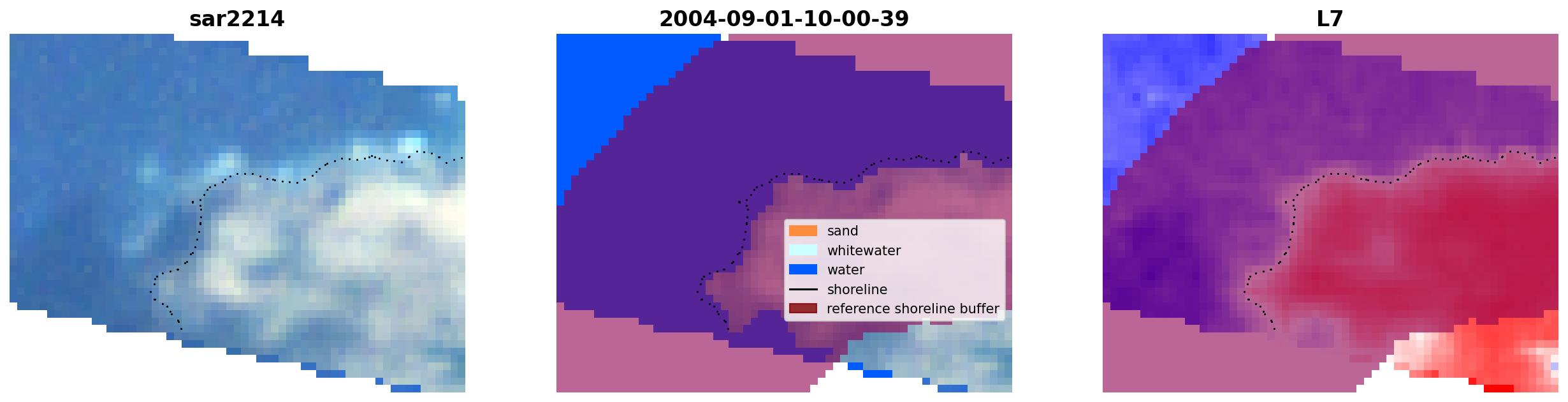 sar2214

2004-09-01-10-00-39

sand
whitewater
water
shoreline
reference shoreline buffer

L7